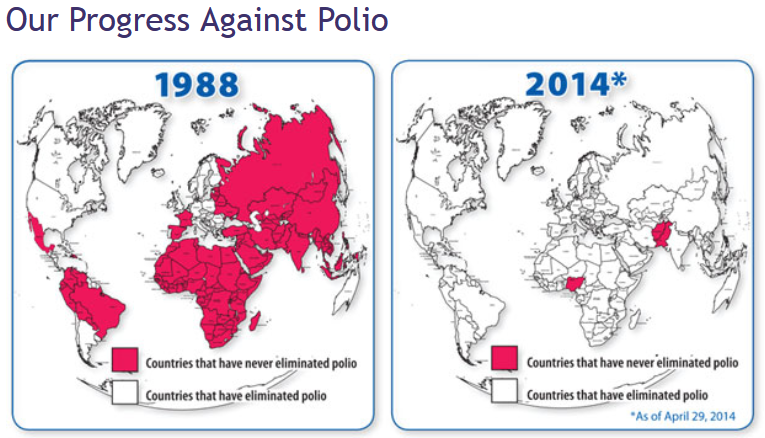 Our Progress Against Polio

1988

Countries that have never eliminated polio

Countries that have eliminated polio

2014*

Countries that have never eliminated polio

Countries that have eliminated polio

*As of April 29, 2014